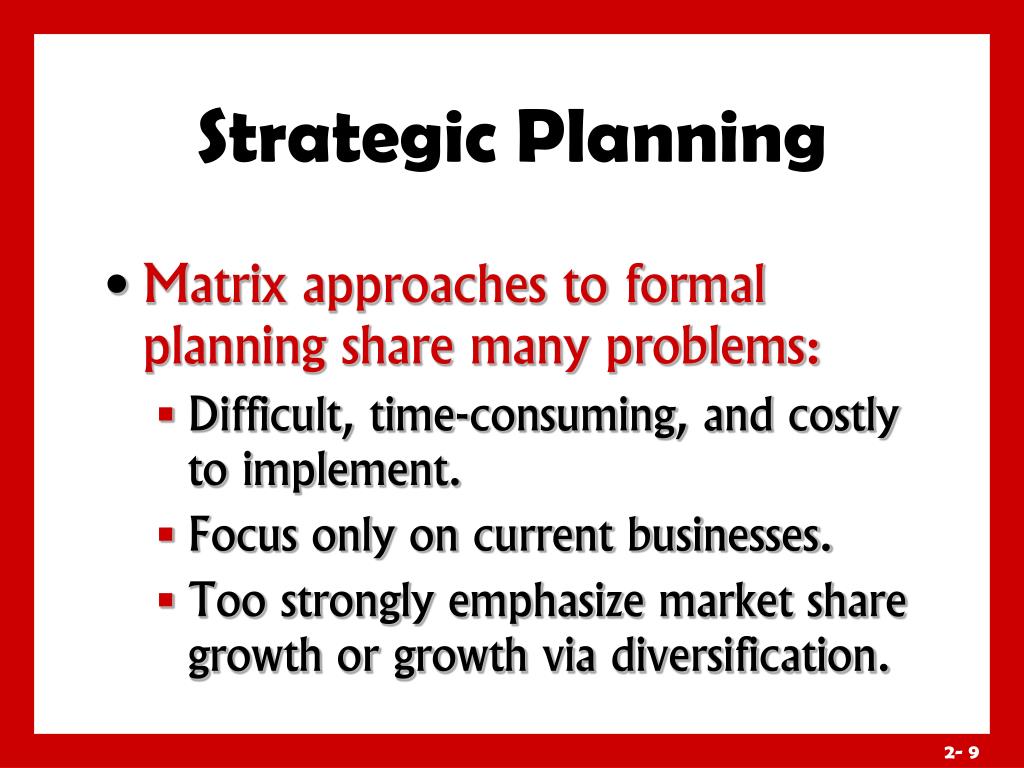 Strategic Planning

• Matrix approaches to formal planning share many problems:
  ▪ Difficult, time-consuming, and costly to implement.
  ▪ Focus only on current businesses.
  ▪ Too strongly emphasize market share growth or growth via diversification.

2- 9